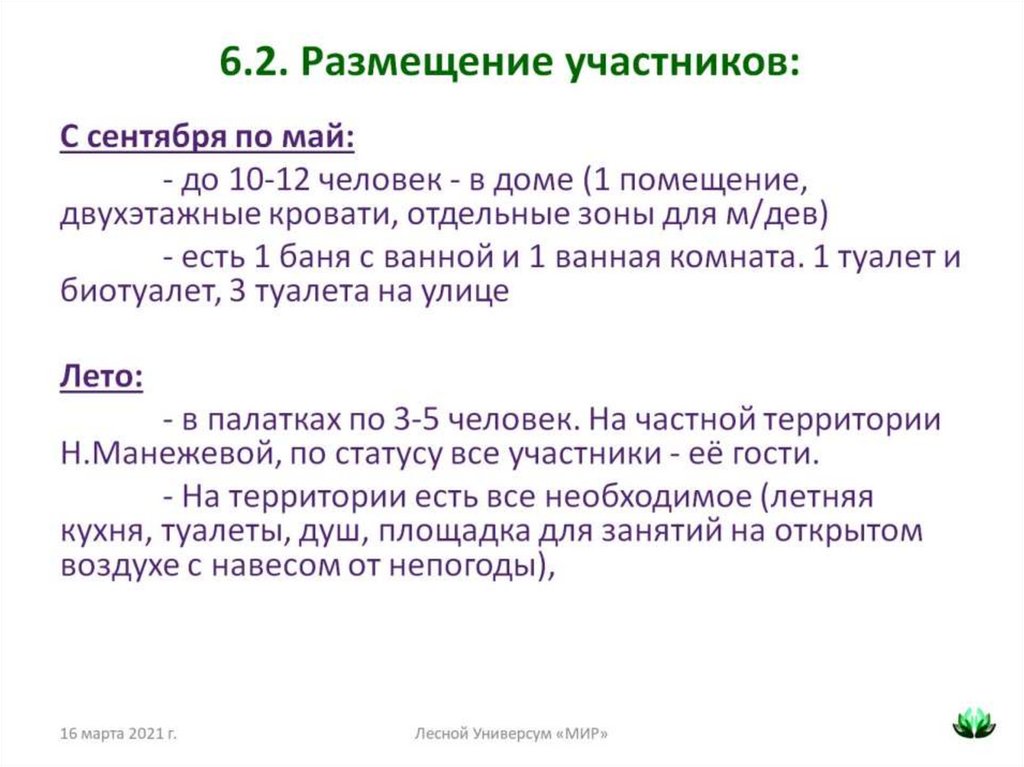 6.2. Размещение участников:

С сентября по май:

- до 10-12 человек - в доме (1 помещение, двухэтажные кровати, отдельные зоны для м/дев)

- есть 1 баня с ванной и 1 ванная комната. 1 туалет и биотуалет, 3 туалета на улице

Лето:

- в палатках по 3-5 человек. На частной территории Н.Манежевой, по статусу все участники - её гости.

- На территории есть все необходимое (летняя кухня, туалеты, душ, площадка для занятий на открытом воздухе с навесом от непогоды),

16 марта 2021 г.

Лесной Универсум «МИР»